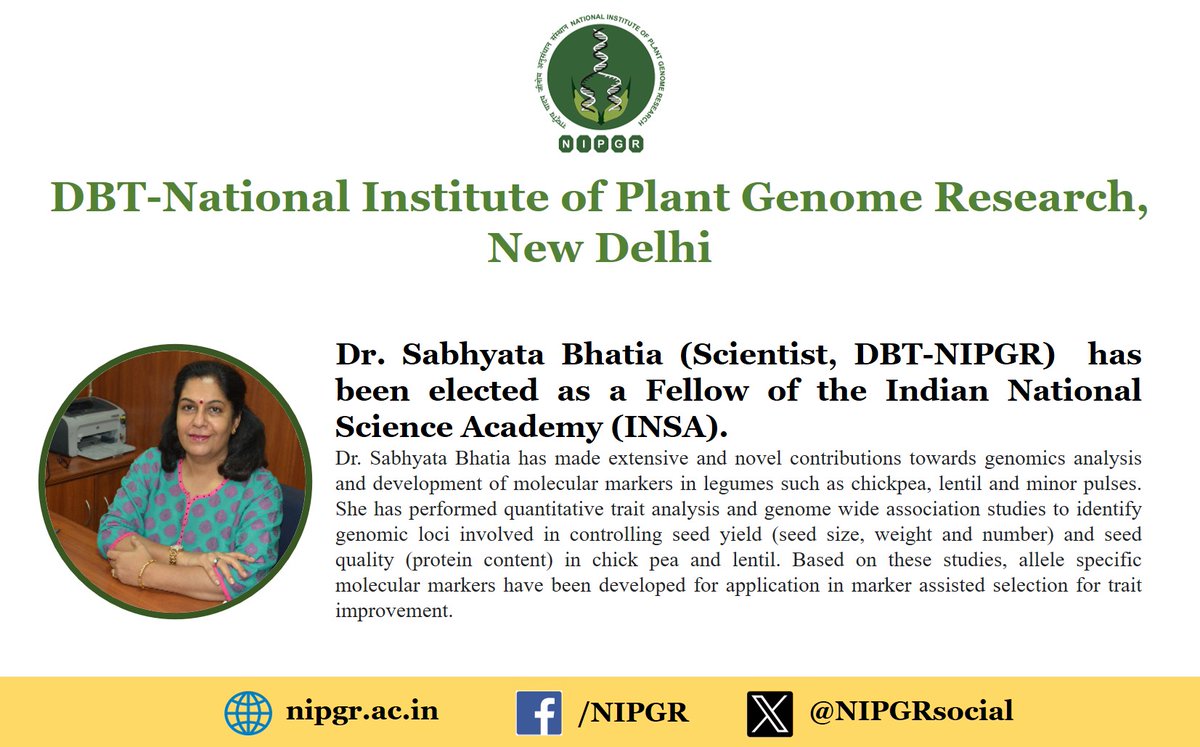 राष्ट्रीय पादप जीनोम अनुसंधान संस्थान NATIONAL INSTITUTE OF PLANT GENOME RESEARCH
NIPGR

DBT-National Institute of Plant Genome Research, New Delhi

Dr. Sabhyata Bhatia (Scientist, DBT-NIPGR) has been elected as a Fellow of the Indian National Science Academy (INSA).

Dr. Sabhyata Bhatia has made extensive and novel contributions towards genomics analysis and development of molecular markers in legumes such as chickpea, lentil and minor pulses. She has performed quantitative trait analysis and genome wide association studies to identify genomic loci involved in controlling seed yield (seed size, weight and number) and seed quality (protein content) in chick pea and lentil. Based on these studies, allele specific molecular markers have been developed for application in marker assisted selection for trait improvement.

nipgr.ac.in /NIPGR @NIPGRsocial